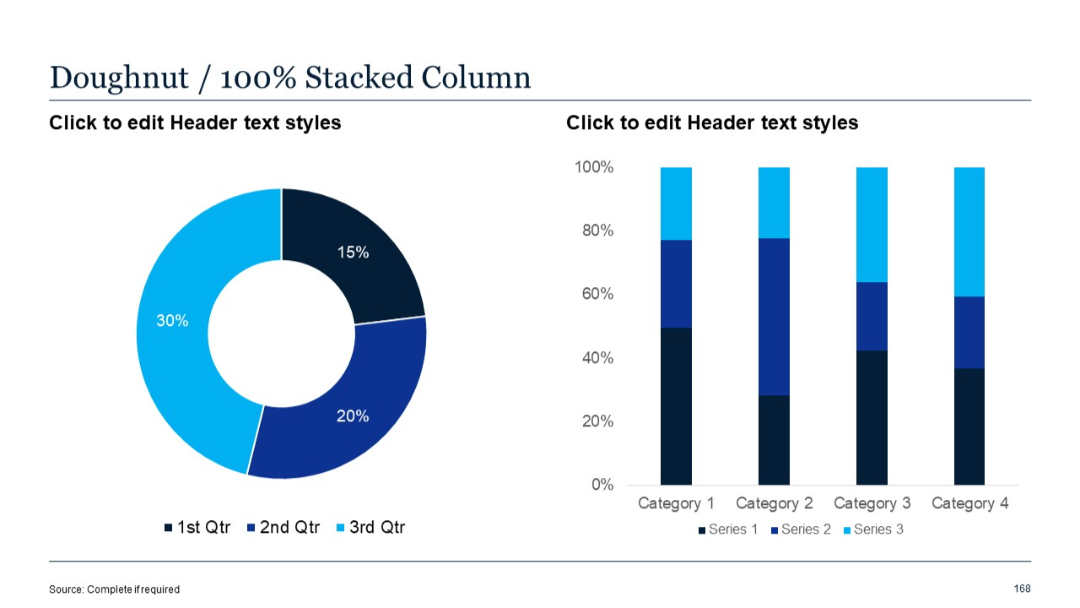 Doughnut / 100% Stacked Column

Click to edit Header text styles

15%

20%

30%

1st Qtr 2nd Qtr 3rd Qtr

Click to edit Header text styles

100%
80%
60%
40%
20%
0%

Category 1 Category 2 Category 3 Category 4

Series 1 Series 2 Series 3

Source: Complete if required

168